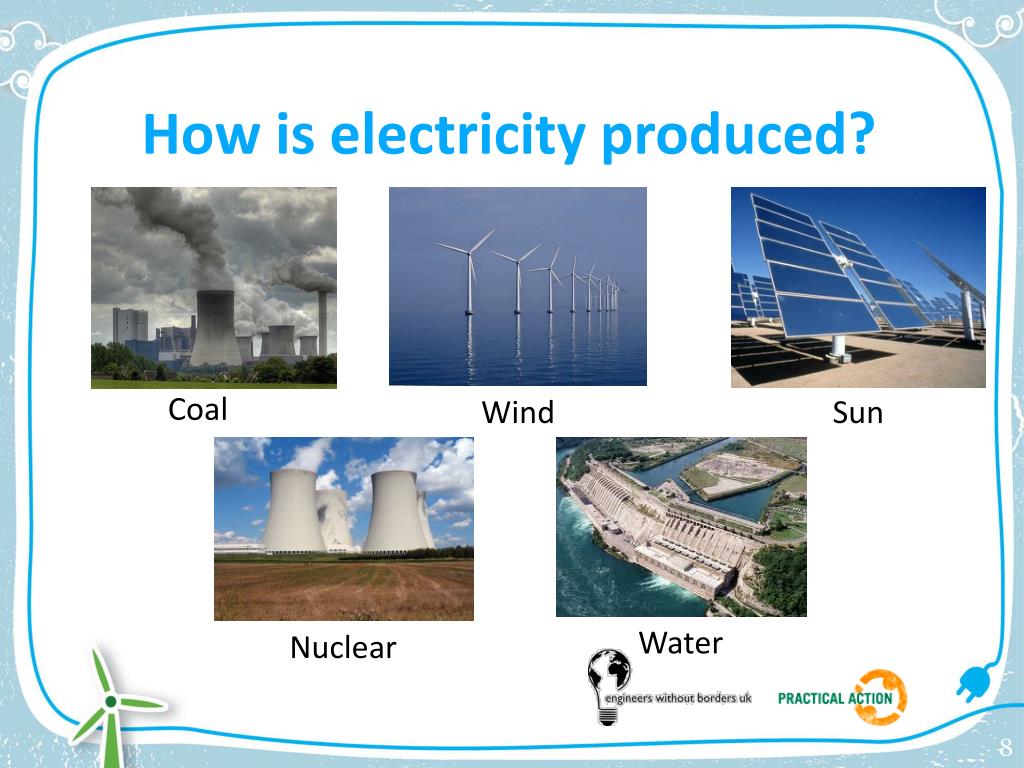 How is electricity produced?

Coal

Wind

Sun

Nuclear

Water

engineers without borders uk

PRACTICAL ACTION

8